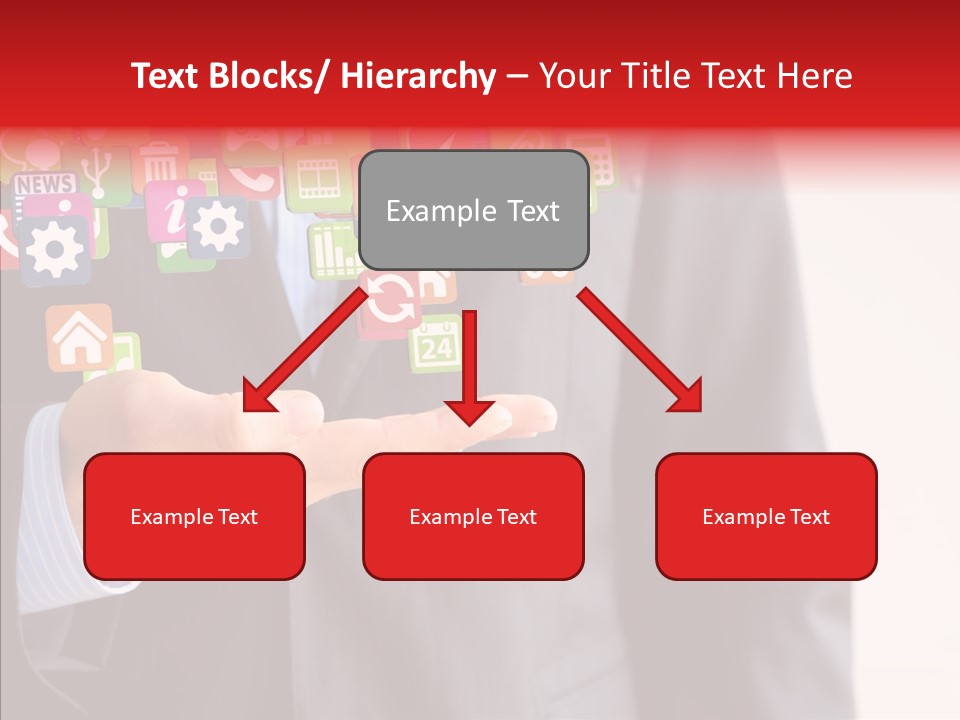 Text Blocks/ Hierarchy – Your Title Text Here

NEWS

24

Example Text

Example Text

Example Text

Example Text